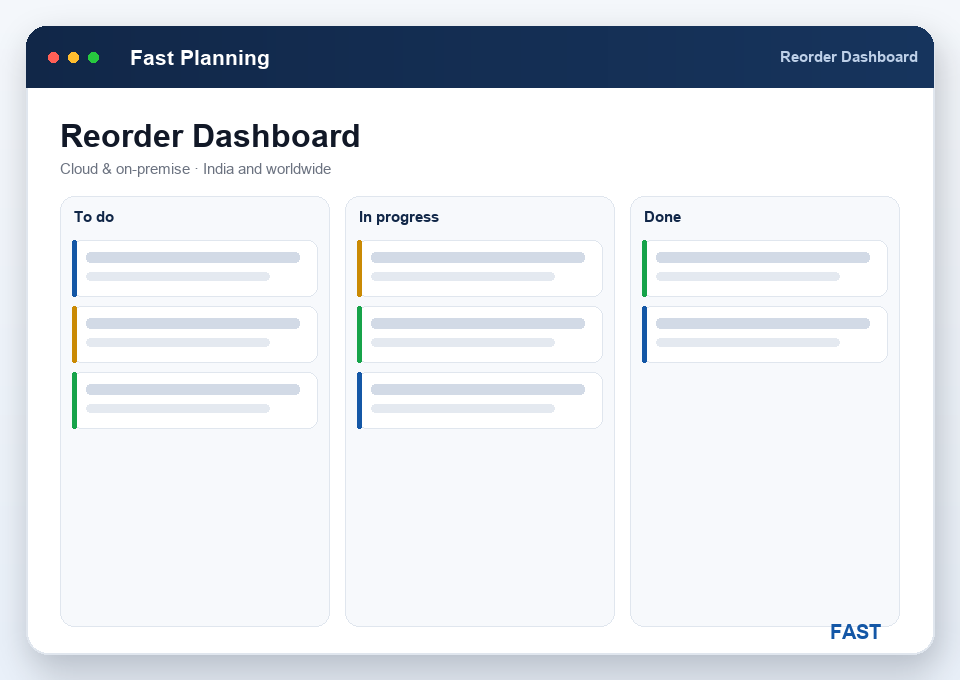 Fast Planning

Reorder Dashboard

Reorder Dashboard

Cloud & on-premise · India and worldwide

To do

In progress

Done

FAST